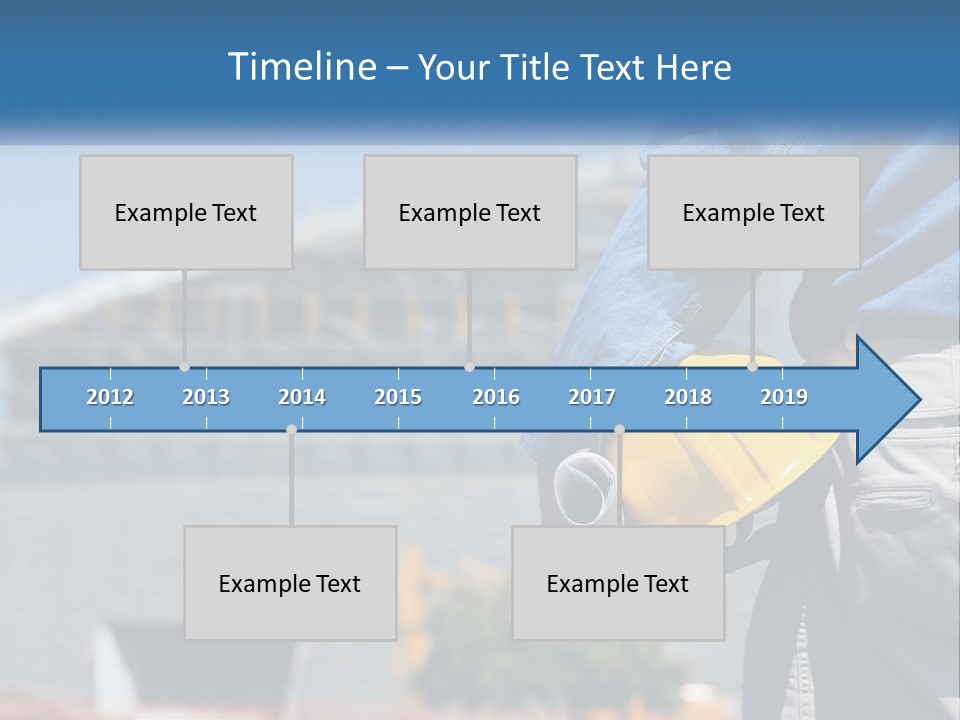 Timeline – Your Title Text Here

Example Text

Example Text

Example Text

2012 2013 2014 2015 2016 2017 2018 2019

Example Text

Example Text